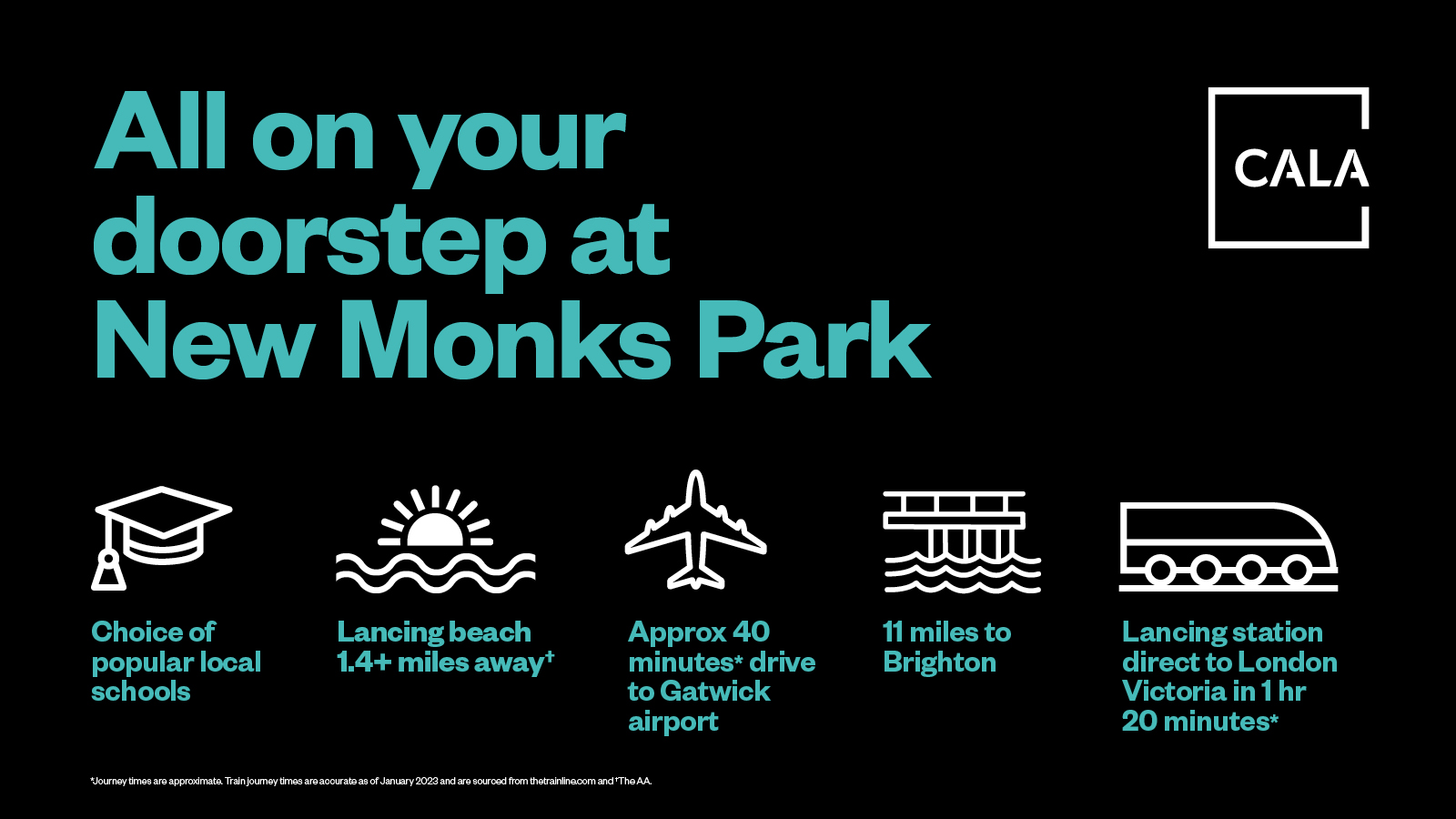 All on your doorstep at New Monks Park

CALA

Choice of popular local schools

Lancing beach 1.4+ miles away†

Approx 40 minutes* drive to Gatwick airport

11 miles to Brighton

Lancing station direct to London Victoria in 1 hr 20 minutes*

*Journey times are approximate. Train journey times are accurate as of January 2023 and are sourced from thetrainline.com and †The AA.